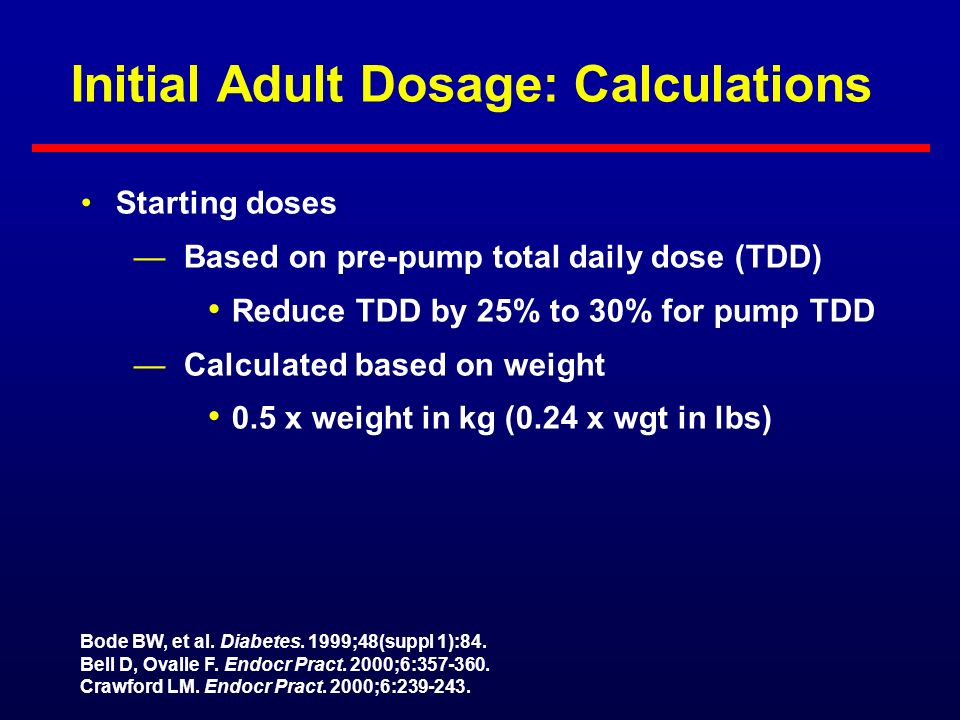 Initial Adult Dosage: Calculations

• Starting doses

— Based on pre-pump total daily dose (TDD)

• Reduce TDD by 25% to 30% for pump TDD

— Calculated based on weight

• 0.5 x weight in kg (0.24 x wgt in lbs)

Bode BW, et al. Diabetes. 1999;48(suppl 1):84.
Bell D, Ovalle F. Endocr Pract. 2000;6:357-360.
Crawford LM. Endocr Pract. 2000;6:239-243.